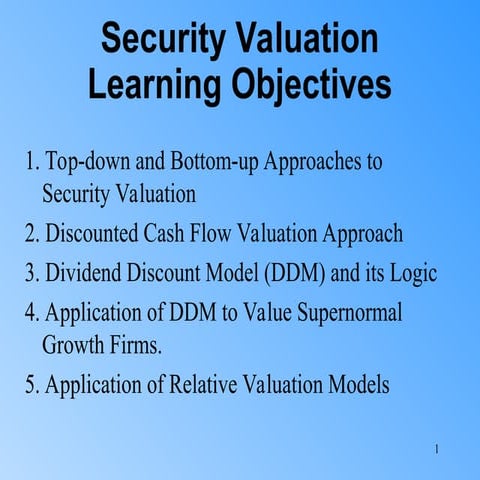 Security Valuation
Learning Objectives

1. Top-down and Bottom-up Approaches to Security Valuation

2. Discounted Cash Flow Valuation Approach

3. Dividend Discount Model (DDM) and its Logic

4. Application of DDM to Value Supernormal Growth Firms.

5. Application of Relative Valuation Models

1